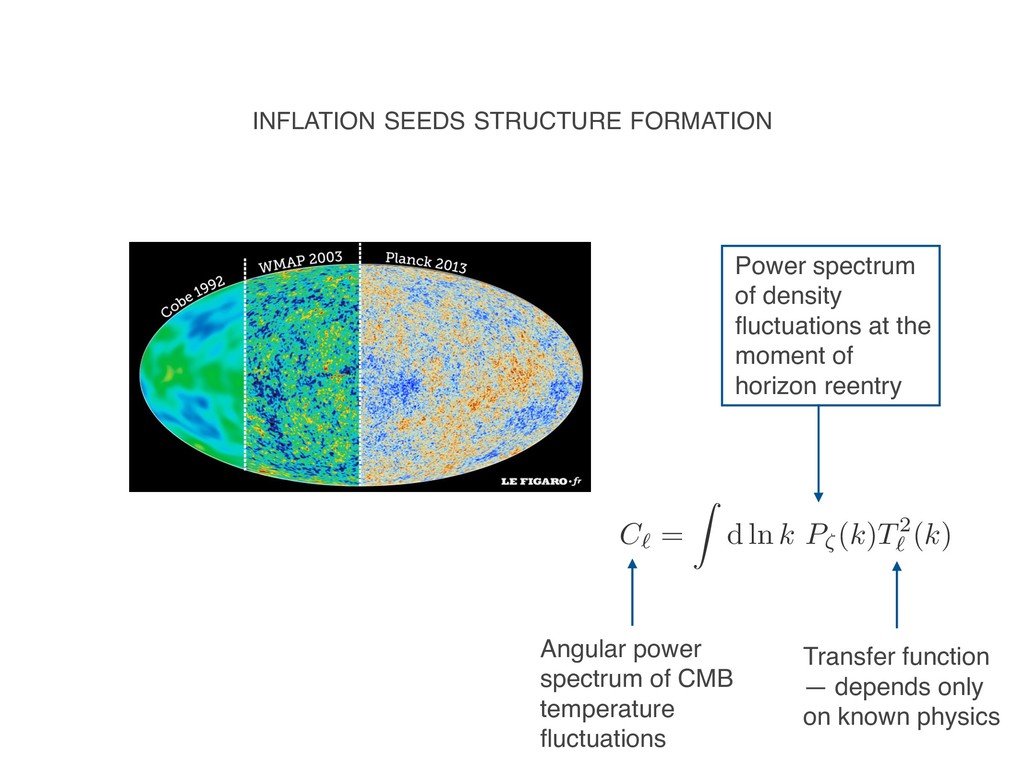 INFLATION SEEDS STRUCTURE FORMATION

Cobe 1992

WMAP 2003

Planck 2013

LE FIGARO·fr

Power spectrum of density fluctuations at the moment of horizon reentry

$C_\ell = \int \mathrm{d}\ln k \; P_\zeta(k) T_\ell^2(k)$

Angular power spectrum of CMB temperature fluctuations

Transfer function — depends only on known physics